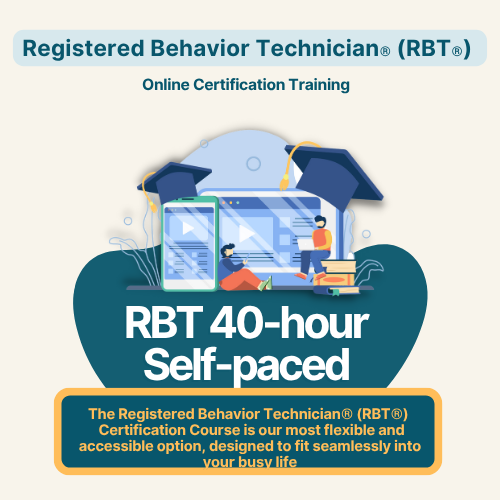 Registered Behavior Technician® (RBT®)

Online Certification Training

RBT 40-hour Self-paced

The Registered Behavior Technician® (RBT®) Certification Course is our most flexible and accessible option, designed to fit seamlessly into your busy life